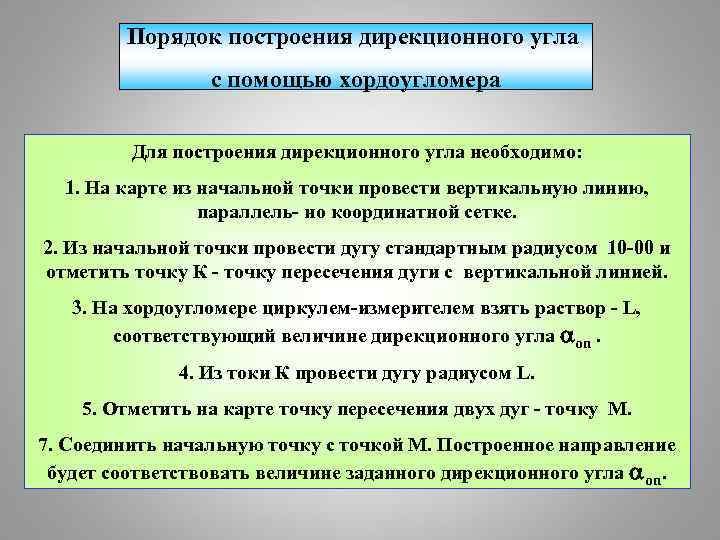 Порядок построения дирекционного угла с помощью хордоугломера

Для построения дирекционного угла необходимо:

1. На карте из начальной точки провести вертикальную линию, параллель- но координатной сетке.

2. Из начальной точки провести дугу стандартным радиусом 10-00 и отметить точку К - точку пересечения дуги с вертикальной линией.

3. На хордоугломере циркулем-измерителем взять раствор - L, соответствующий величине дирекционного угла $\alpha_{оп}$ .

4. Из токи К провести дугу радиусом L.

5. Отметить на карте точку пересечения двух дуг - точку М.

7. Соединить начальную точку с точкой М. Построенное направление будет соответствовать величине заданного дирекционного угла $\alpha_{оп}$.